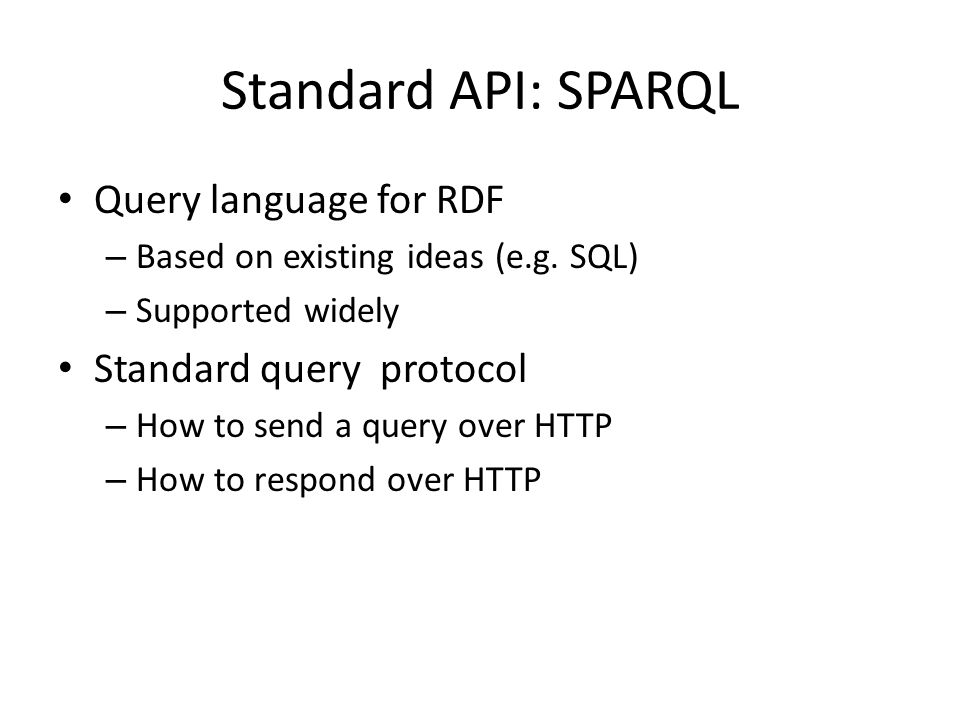 Standard API: SPARQL

• Query language for RDF
– Based on existing ideas (e.g. SQL)
– Supported widely
• Standard query protocol
– How to send a query over HTTP
– How to respond over HTTP